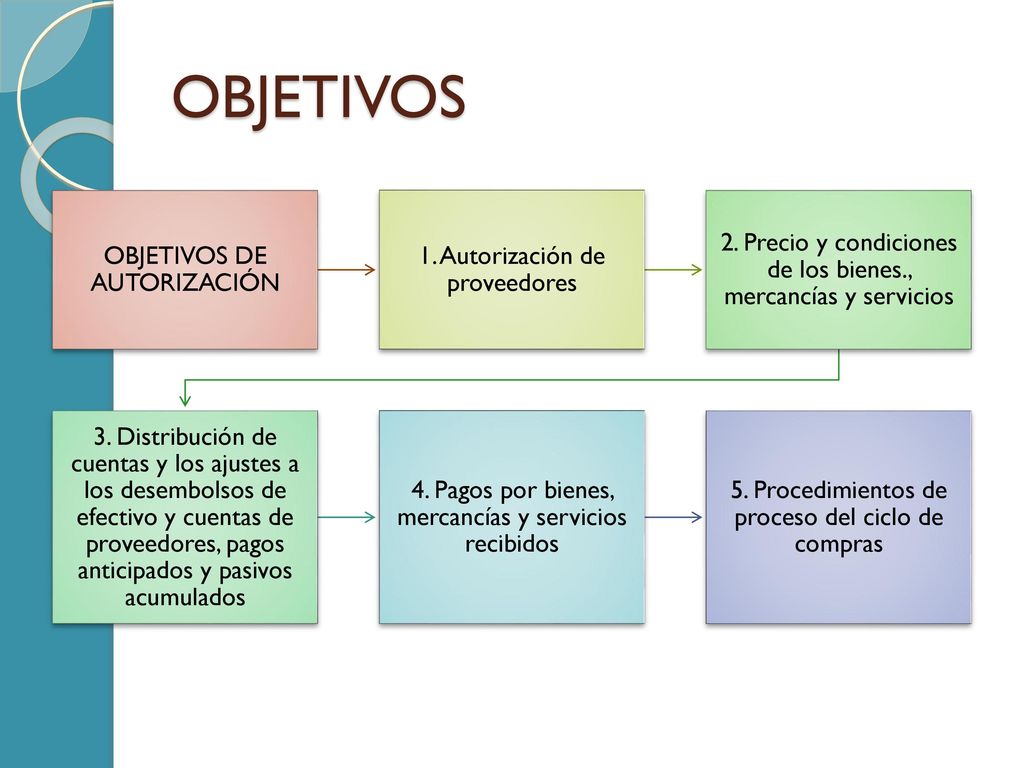 OBJETIVOS

OBJETIVOS DE AUTORIZACIÓN

1. Autorización de proveedores

2. Precio y condiciones de los bienes., mercancías y servicios

3. Distribución de cuentas y los ajustes a los desembolsos de efectivo y cuentas de proveedores, pagos anticipados y pasivos acumulados

4. Pagos por bienes, mercancías y servicios recibidos

5. Procedimientos de proceso del ciclo de compras